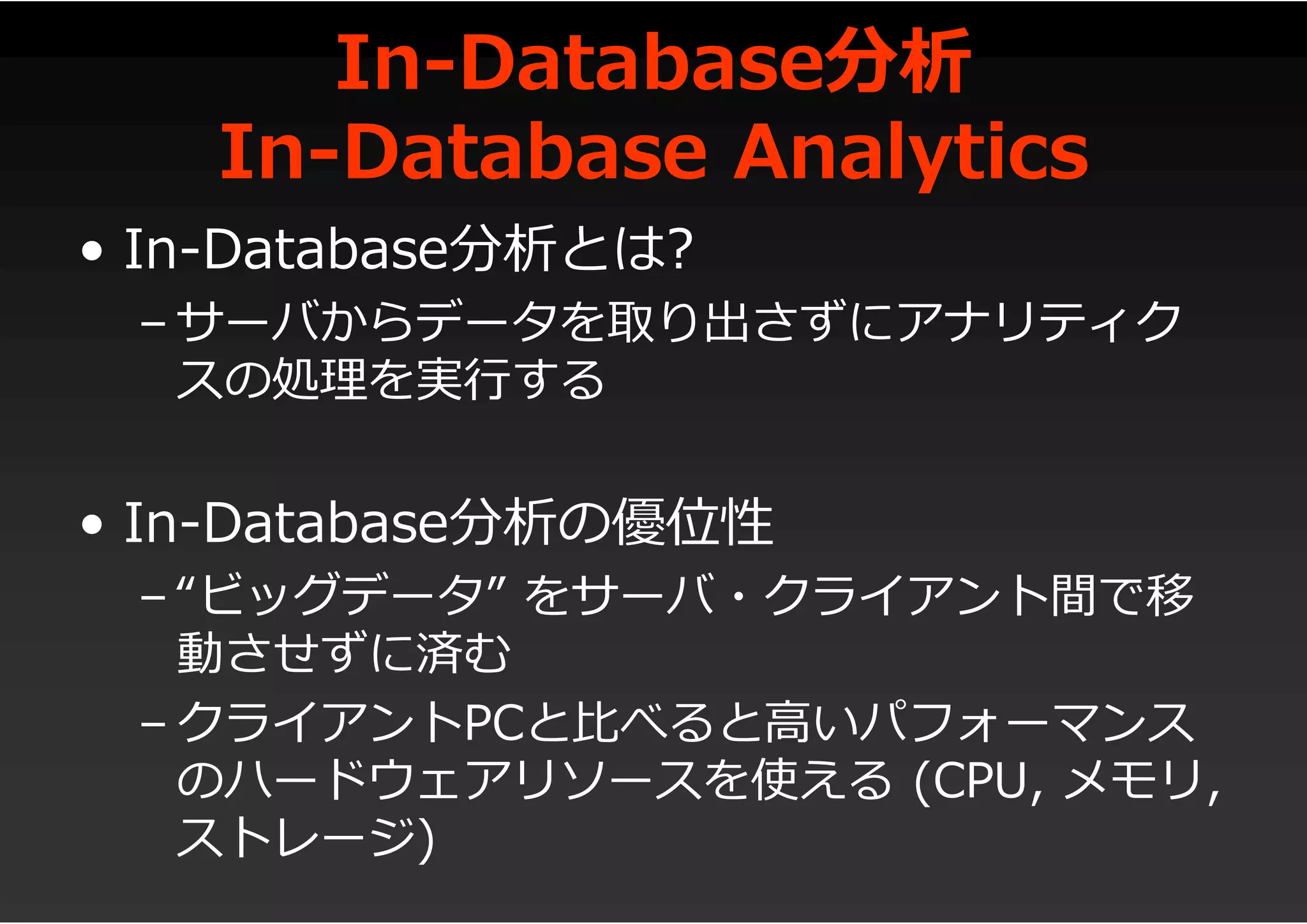 In-Database分析
In-Database Analytics

• In-Database分析とは?
– サーバからデータを取り出さずにアナリティクスの処理を実行する

• In-Database分析の優位性
– “ビッグデータ” をサーバ・クライアント間で移動させずに済む
– クライアントPCと比べると高いパフォーマンスのハードウェアリソースを使える (CPU, メモリ, ストレージ)